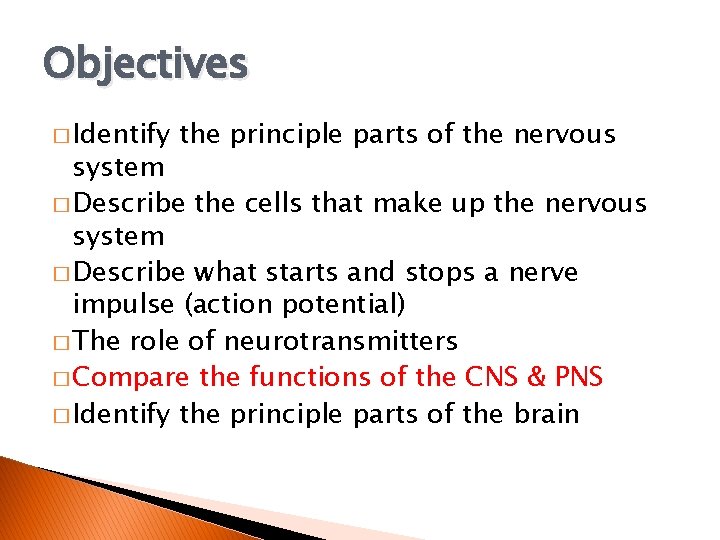 Objectives

□ Identify the principle parts of the nervous system
□ Describe the cells that make up the nervous system
□ Describe what starts and stops a nerve impulse (action potential)
□ The role of neurotransmitters
□ Compare the functions of the CNS & PNS
□ Identify the principle parts of the brain